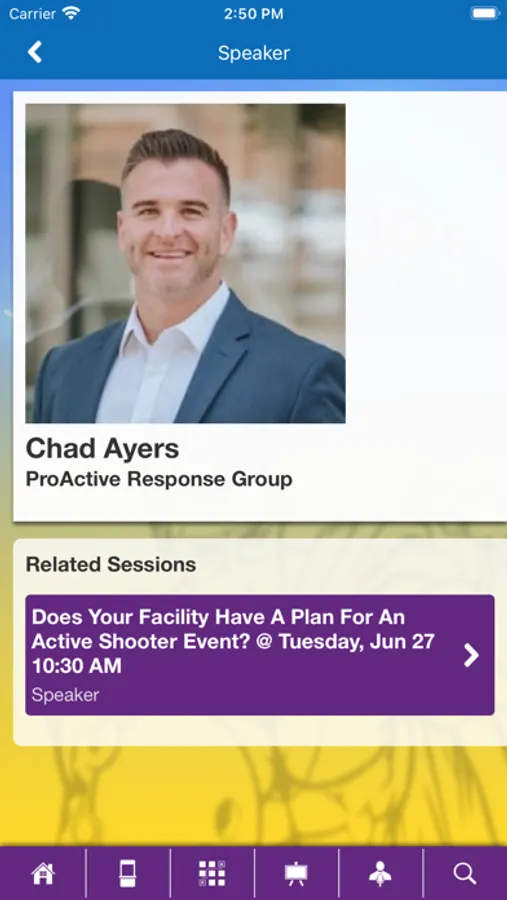 Carrier 2:50 PM

Speaker

Chad Ayers
ProActive Response Group

Related Sessions

Does Your Facility Have A Plan For An Active Shooter Event? @ Tuesday, Jun 27 10:30 AM
Speaker